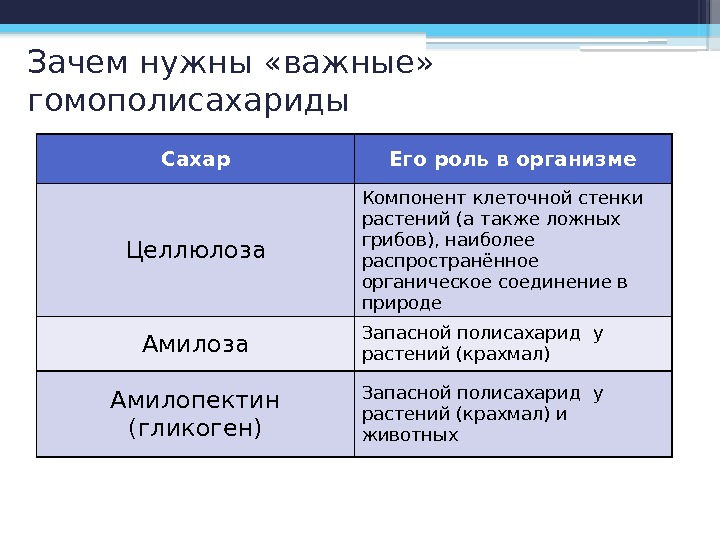 Зачем нужны «важные» гомополисахариды

| Сахар | Его роль в организме |
|---|---|
| Целлюлоза | Компонент клеточной стенки растений (а также ложных грибов), наиболее распространённое органическое соединение в природе |
| Амилоза | Запасной полисахарид у растений (крахмал) |
| Амилопектин (гликоген) | Запасной полисахарид у растений (крахмал) и животных |